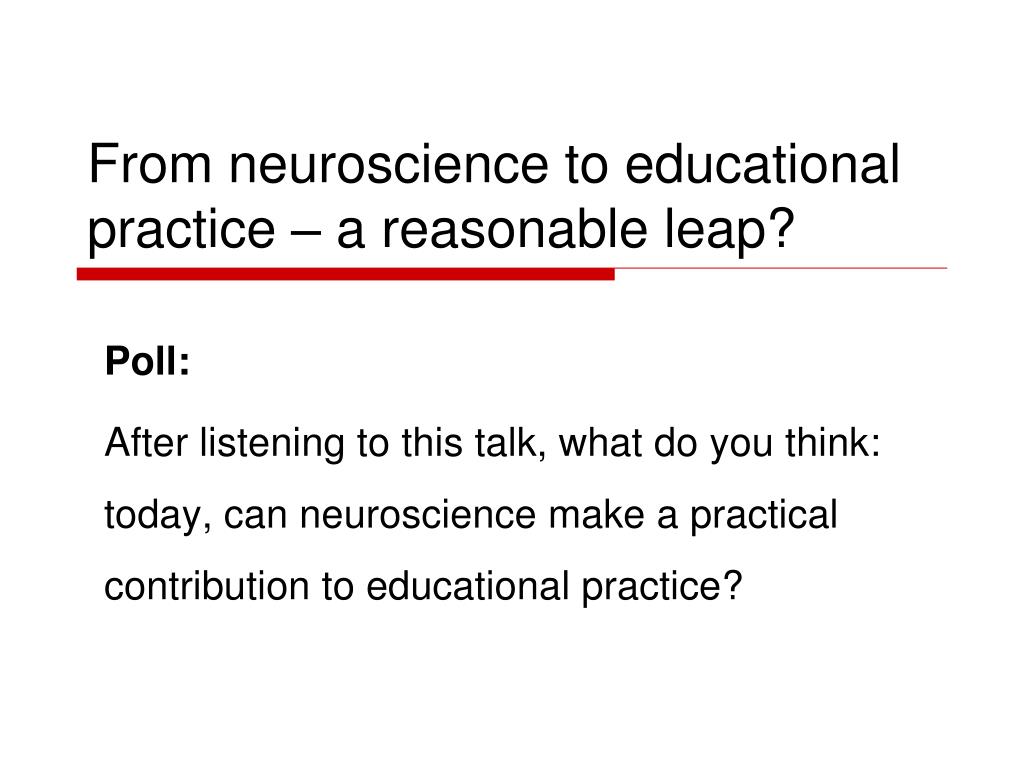 From neuroscience to educational practice – a reasonable leap?

Poll:

After listening to this talk, what do you think: today, can neuroscience make a practical contribution to educational practice?